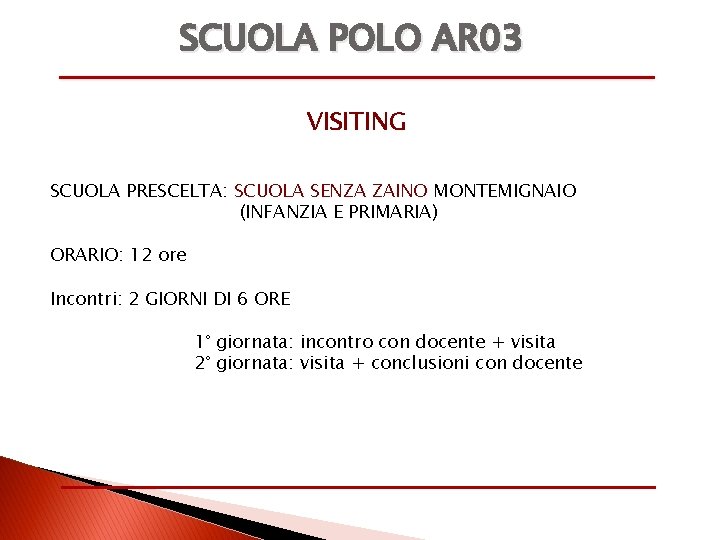 SCUOLA POLO AR03

VISITING

SCUOLA PRESCELTA: SCUOLA SENZA ZAINO MONTEMIGNAIO (INFANZIA E PRIMARIA)

ORARIO: 12 ore

Incontri: 2 GIORNI DI 6 ORE

1° giornata: incontro con docente + visita
2° giornata: visita + conclusioni con docente